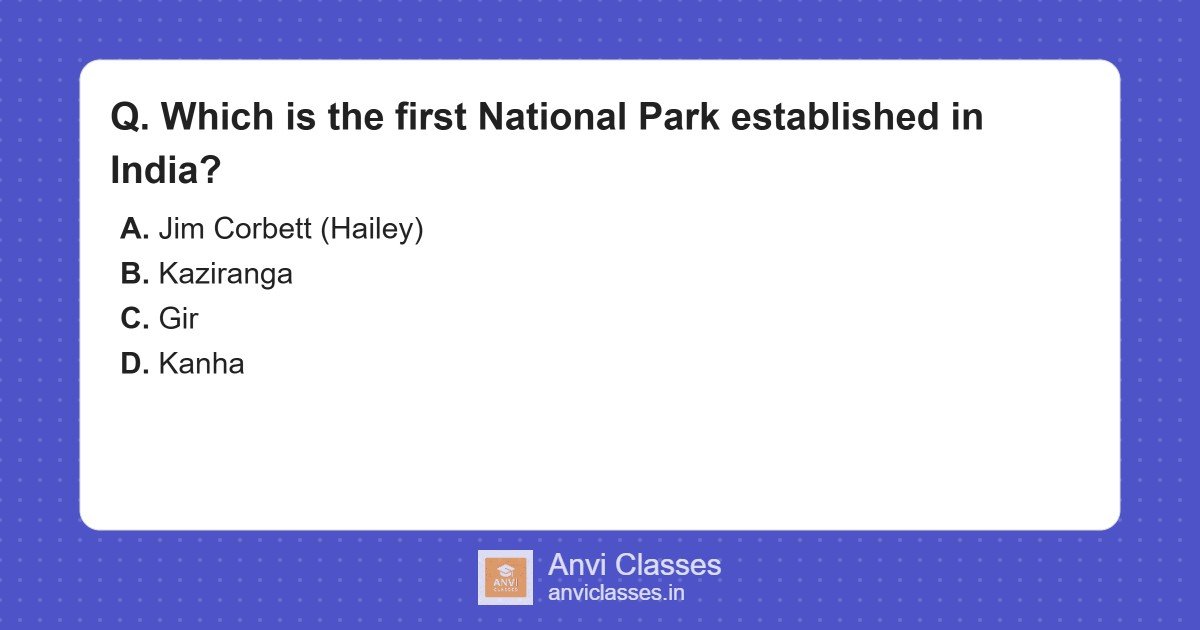 Q. Which is the first National Park established in India?

A. Jim Corbett (Hailey)
B. Kaziranga
C. Gir
D. Kanha

ANVI CLASSES

Anvi Classes
anviclasses.in